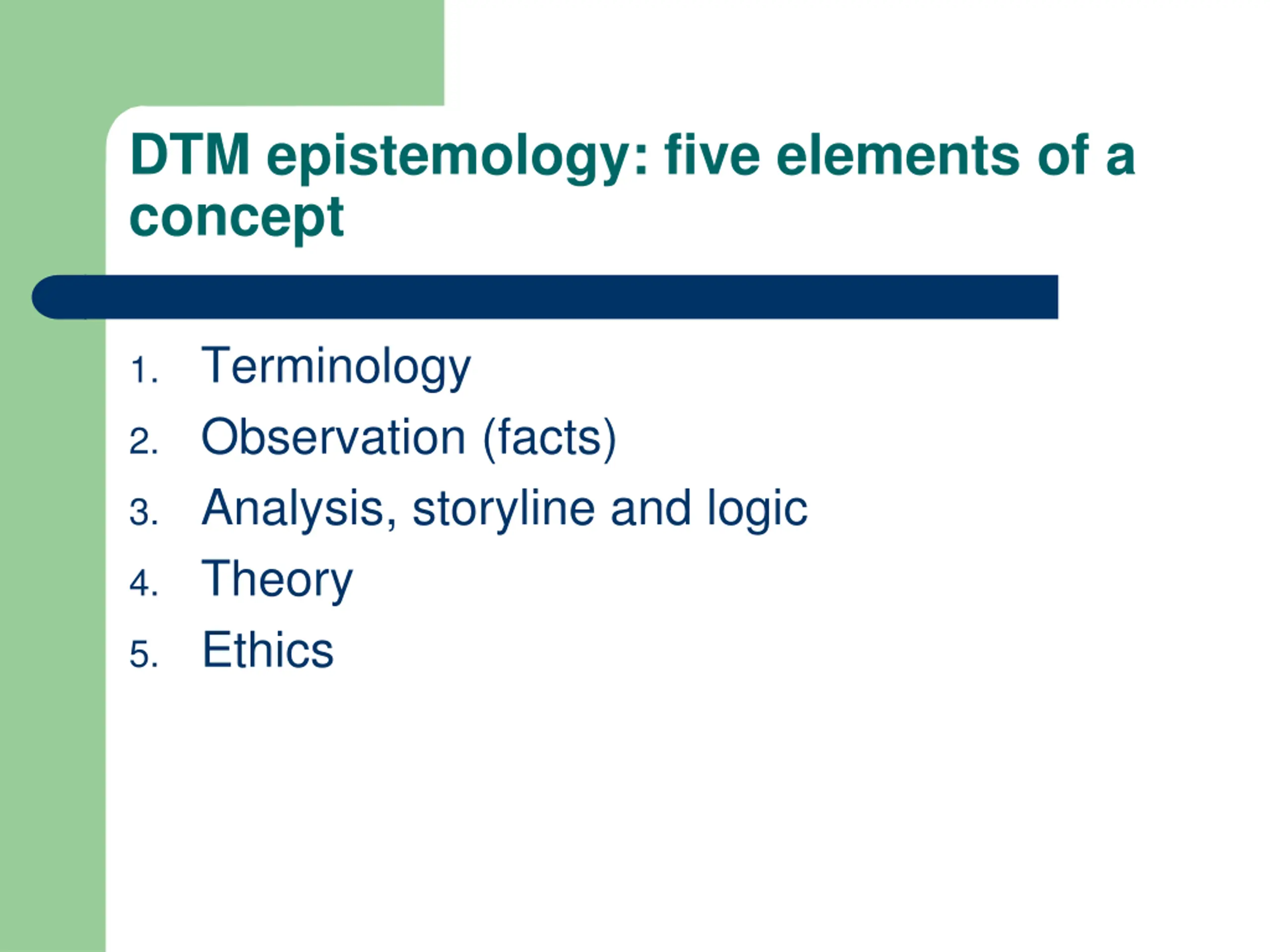 DTM epistemology: five elements of a concept

1. Terminology
2. Observation (facts)
3. Analysis, storyline and logic
4. Theory
5. Ethics